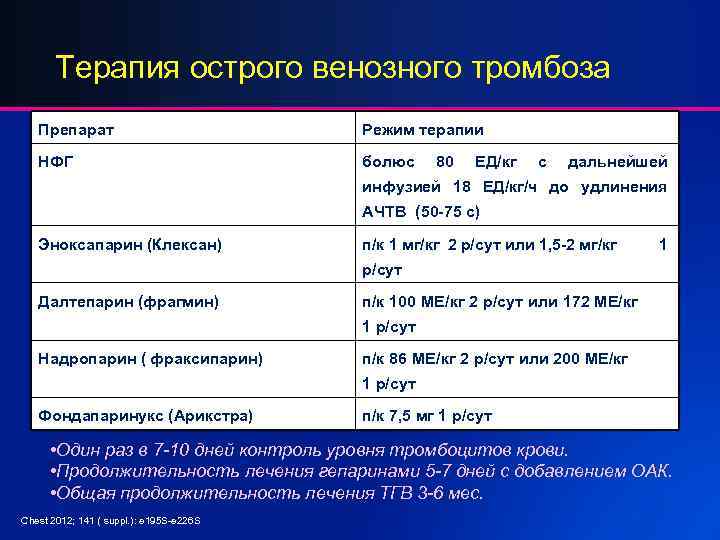 Терапия острого венозного тромбоза

| Препарат | Режим терапии |
|---|---|
| НФГ | болюс 80 ЕД/кг с дальнейшей инфузией 18 ЕД/кг/ч до удлинения АЧТВ (50-75 с) |
| Эноксапарин (Клексан) | п/к 1 мг/кг 2 р/сут или 1,5-2 мг/кг 1 р/сут |
| Далтепарин (фрагмин) | п/к 100 МЕ/кг 2 р/сут или 172 МЕ/кг 1 р/сут |
| Надропарин ( фраксипарин) | п/к 86 МЕ/кг 2 р/сут или 200 МЕ/кг 1 р/сут |
| Фондапаринукс (Арикстра) | п/к 7,5 мг 1 р/сут |

•Один раз в 7-10 дней контроль уровня тромбоцитов крови.
•Продолжительность лечения гепаринами 5-7 дней с добавлением ОАК.
•Общая продолжительность лечения ТГВ 3-6 мес.

Chest 2012; 141 ( suppl.): e195S-e226S